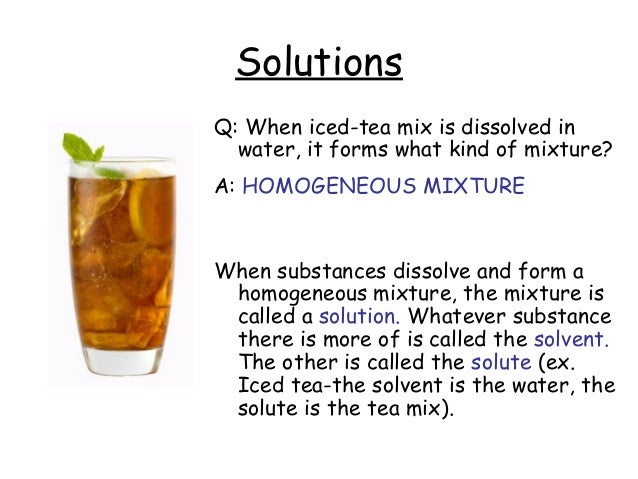 Solutions

Q: When iced-tea mix is dissolved in water, it forms what kind of mixture?

A: HOMOGENEOUS MIXTURE

When substances dissolve and form a homogeneous mixture, the mixture is called a solution. Whatever substance there is more of is called the solvent. The other is called the solute (ex. Iced tea-the solvent is the water, the solute is the tea mix).